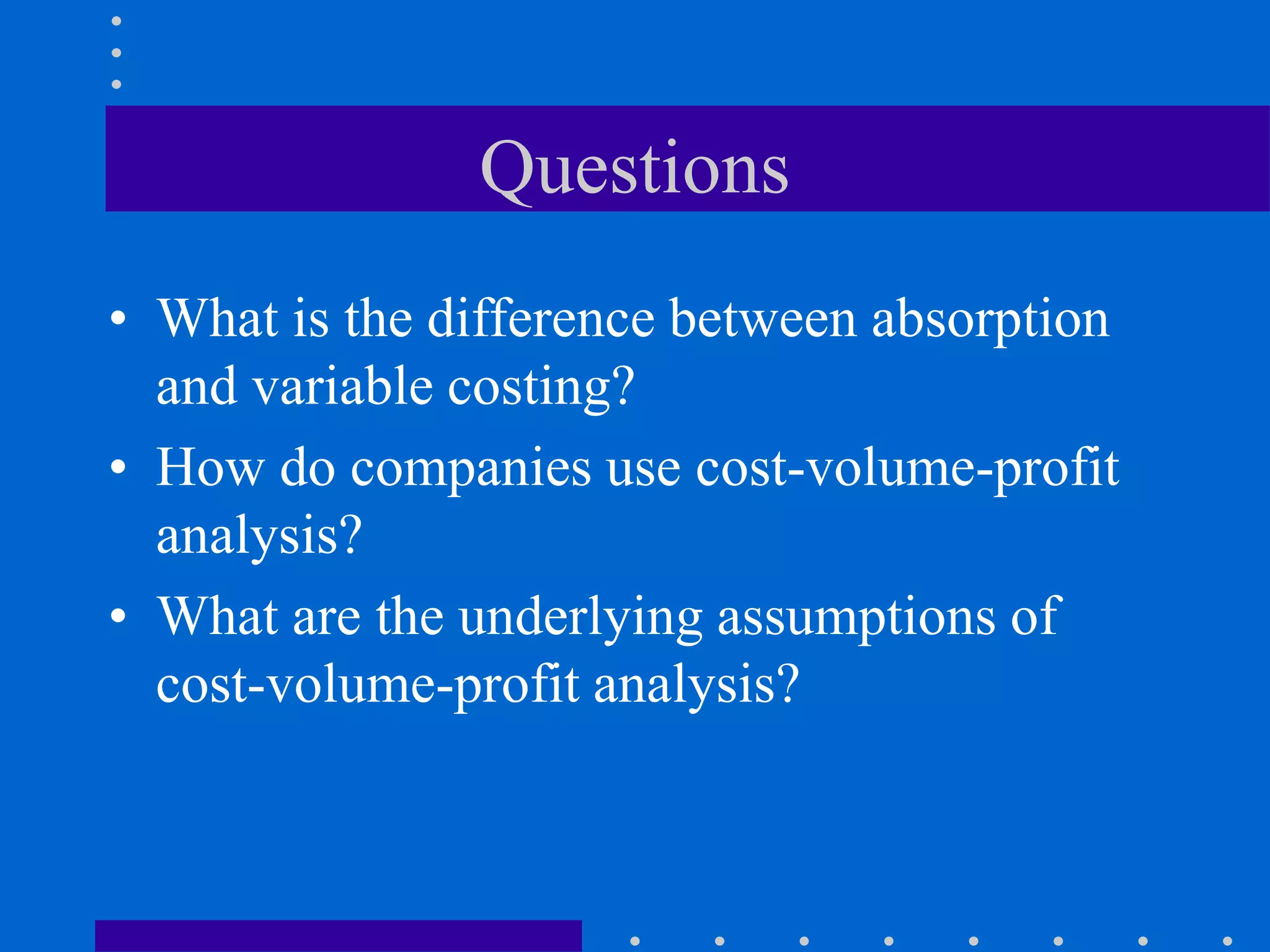 Questions

• What is the difference between absorption and variable costing?
• How do companies use cost-volume-profit analysis?
• What are the underlying assumptions of cost-volume-profit analysis?